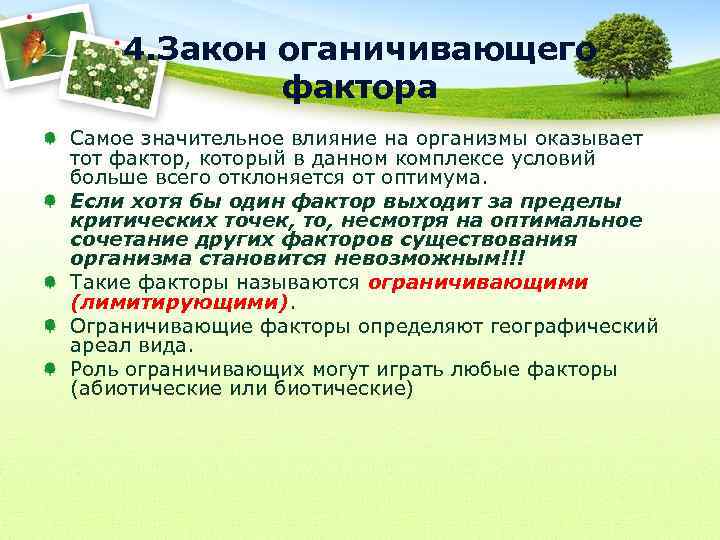 4.Закон оганичивающего фактора

Самое значительное влияние на организмы оказывает тот фактор, который в данном комплексе условий больше всего отклоняется от оптимума.

Если хотя бы один фактор выходит за пределы критических точек, то, несмотря на оптимальное сочетание других факторов существования организма становится невозможным!!!

Такие факторы называются ограничивающими (лимитирующими).

Ограничивающие факторы определяют географический ареал вида.

Роль ограничивающих могут играть любые факторы (абиотические или биотические)